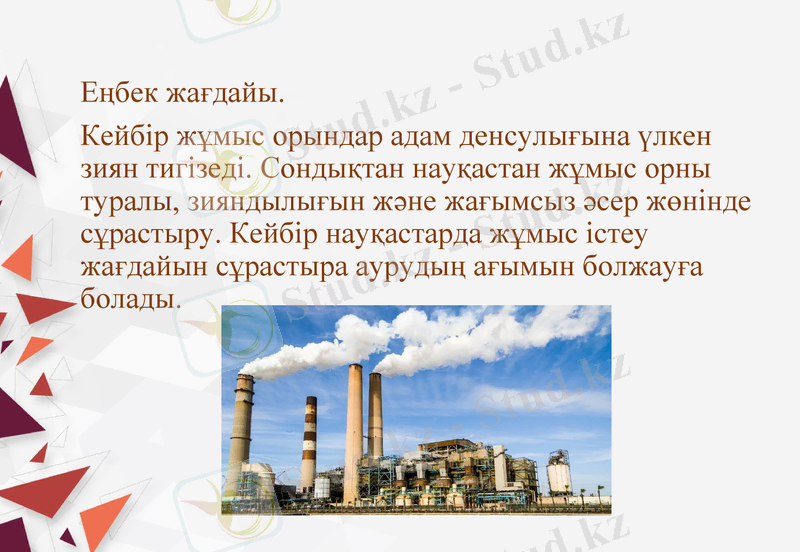 Еңбек жағдайы.

Кейбір жұмыс орындар адам денсулығына үлкен зиян тигізеді. Сондықтан науқастан жұмыс орны туралы, зияндылығын және жағымсыз әсер жөнінде сұрастыру. Кейбір науқастарда жұмыс істеу жағдайын сұрастыра аурудың ағымын болжауға болады.

Stud.kz - Stud.kz